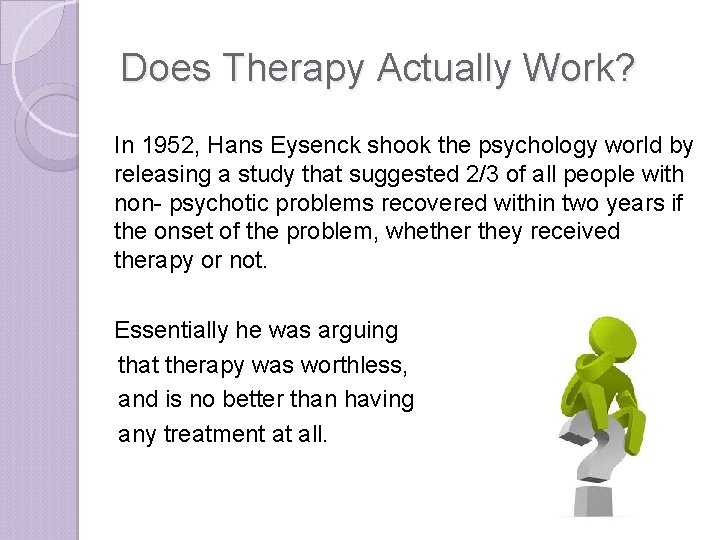 Does Therapy Actually Work?

In 1952, Hans Eysenck shook the psychology world by releasing a study that suggested 2/3 of all people with non- psychotic problems recovered within two years if the onset of the problem, whether they received therapy or not.

Essentially he was arguing that therapy was worthless, and is no better than having any treatment at all.